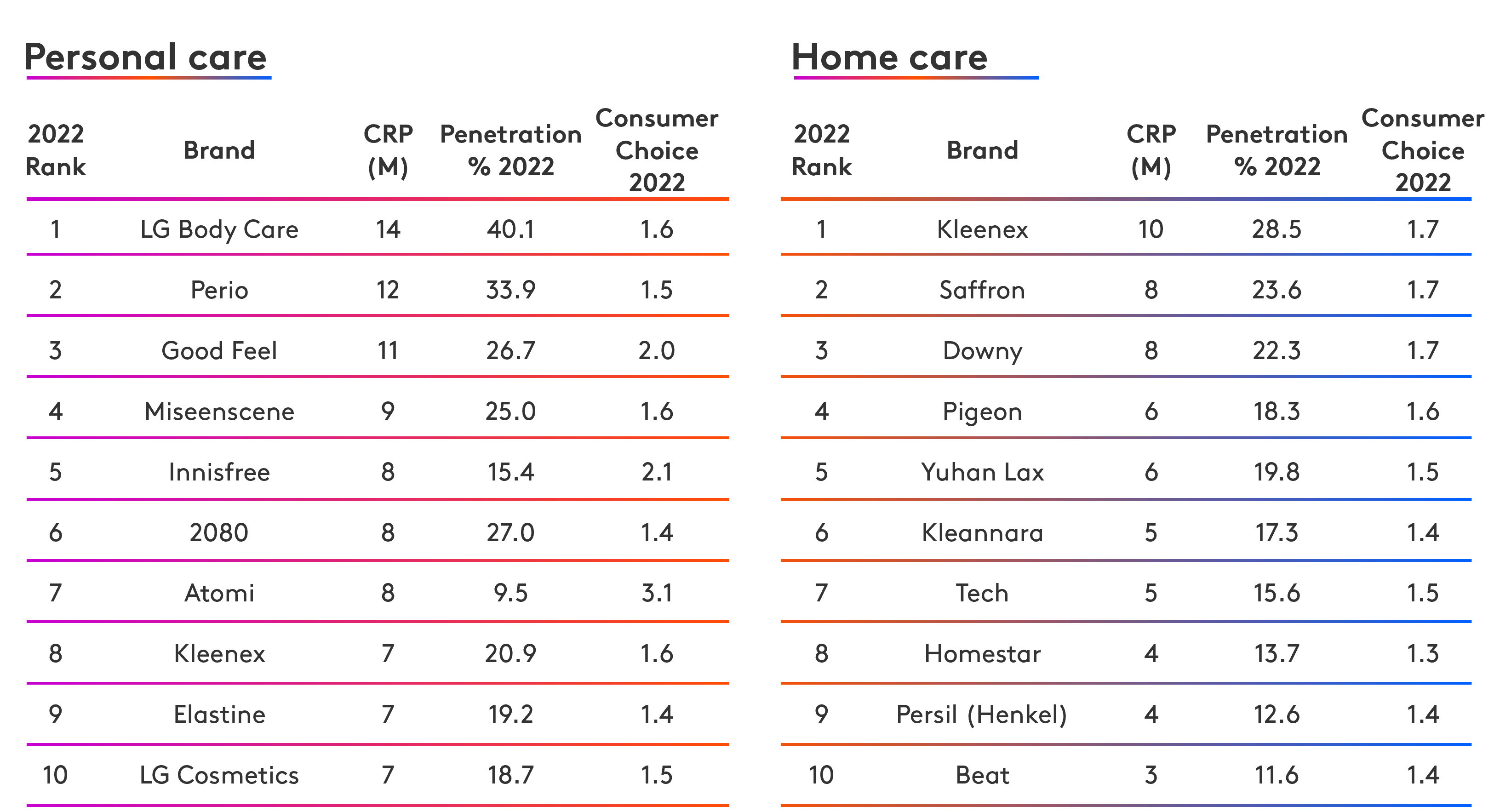 Personal care

| 2022 Rank | Brand | CRP (M) | Penetration % 2022 | Consumer Choice 2022 |
|---|---|---|---|---|
| 1 | LG Body Care | 14 | 40.1 | 1.6 |
| 2 | Perio | 12 | 33.9 | 1.5 |
| 3 | Good Feel | 11 | 26.7 | 2.0 |
| 4 | Miseenscene | 9 | 25.0 | 1.6 |
| 5 | Innisfree | 8 | 15.4 | 2.1 |
| 6 | 2080 | 8 | 27.0 | 1.4 |
| 7 | Atomi | 8 | 9.5 | 3.1 |
| 8 | Kleenex | 7 | 20.9 | 1.6 |
| 9 | Elastine | 7 | 19.2 | 1.4 |
| 10 | LG Cosmetics | 7 | 18.7 | 1.5 |

Home care

| 2022 Rank | Brand | CRP (M) | Penetration % 2022 | Consumer Choice 2022 |
|---|---|---|---|---|
| 1 | Kleenex | 10 | 28.5 | 1.7 |
| 2 | Saffron | 8 | 23.6 | 1.7 |
| 3 | Downy | 8 | 22.3 | 1.7 |
| 4 | Pigeon | 6 | 18.3 | 1.6 |
| 5 | Yuhan Lax | 6 | 19.8 | 1.5 |
| 6 | Kleannara | 5 | 17.3 | 1.4 |
| 7 | Tech | 5 | 15.6 | 1.5 |
| 8 | Homestar | 4 | 13.7 | 1.3 |
| 9 | Persil (Henkel) | 4 | 12.6 | 1.4 |
| 10 | Beat | 3 | 11.6 | 1.4 |